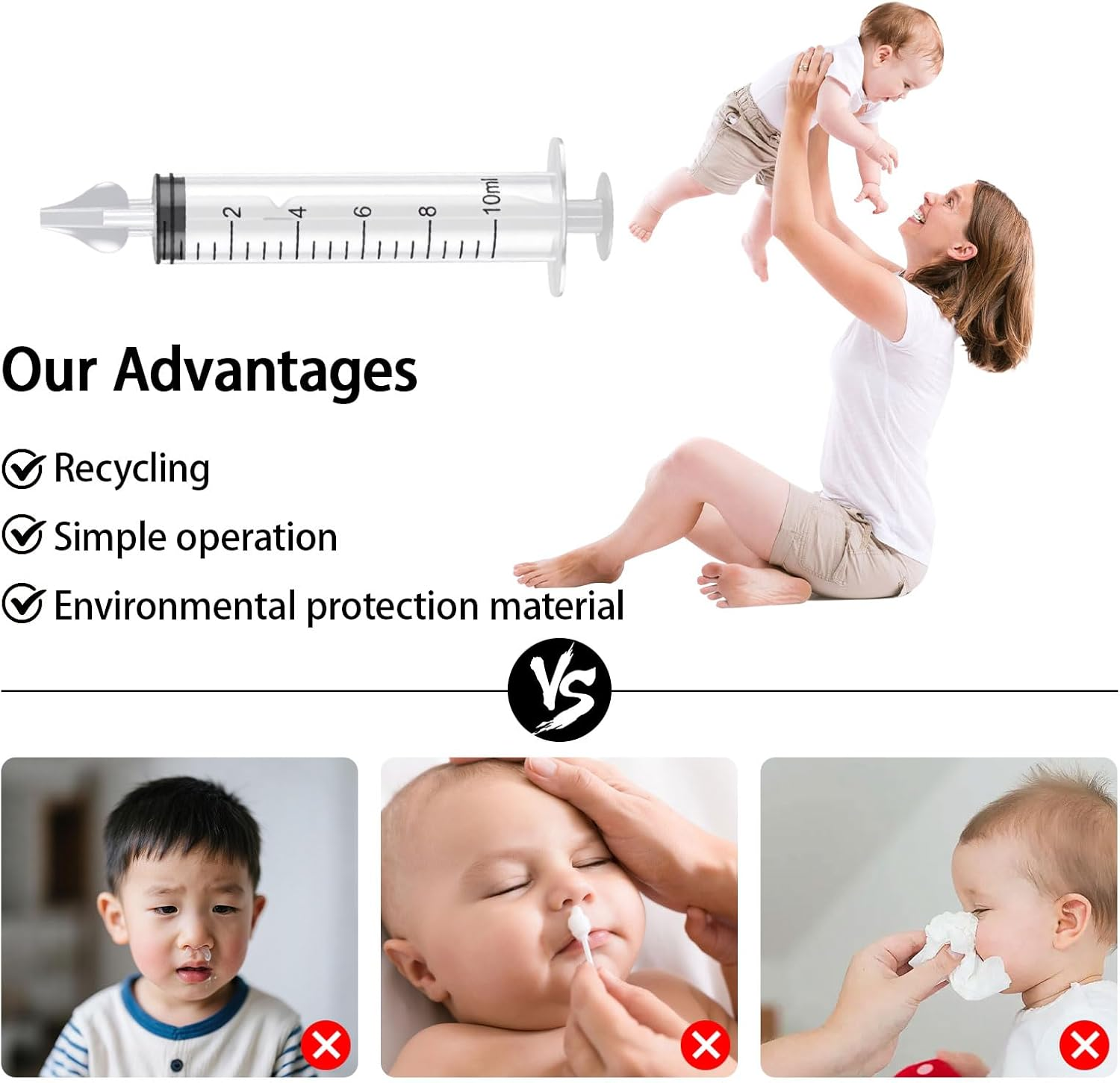 2
4
6
8
10ml

Our Advantages

Recycling

Simple operation

Environmental protection material

VS